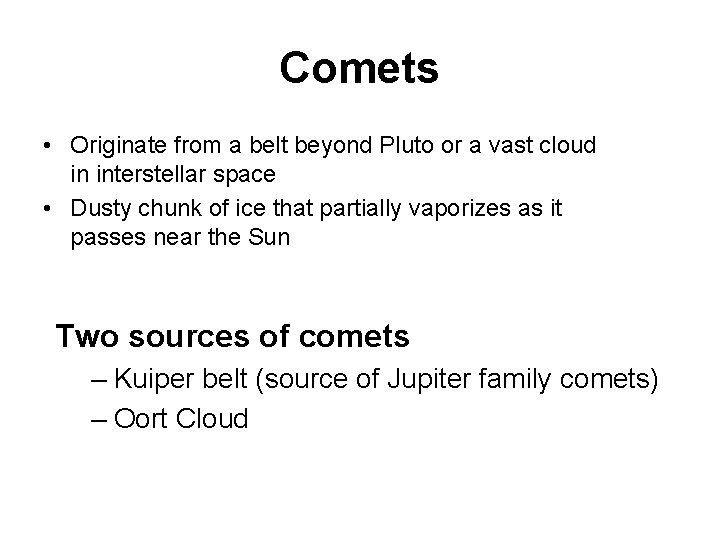 Comets

• Originate from a belt beyond Pluto or a vast cloud in interstellar space
• Dusty chunk of ice that partially vaporizes as it passes near the Sun

Two sources of comets
– Kuiper belt (source of Jupiter family comets)
– Oort Cloud